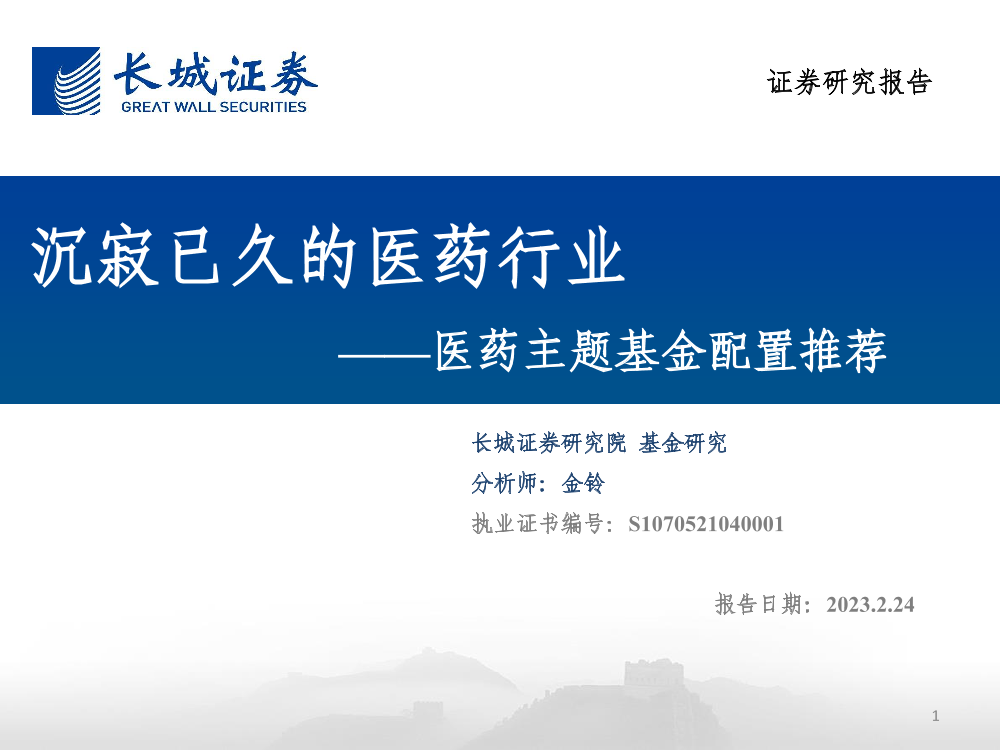 长城证券
GREAT WALL SECURITIES

证券研究报告

沉寂已久的医药行业

——医药主题基金配置推荐

长城证券研究院 基金研究

分析师：金铃

执业证书编号：S1070521040001

报告日期：2023.2.24

1